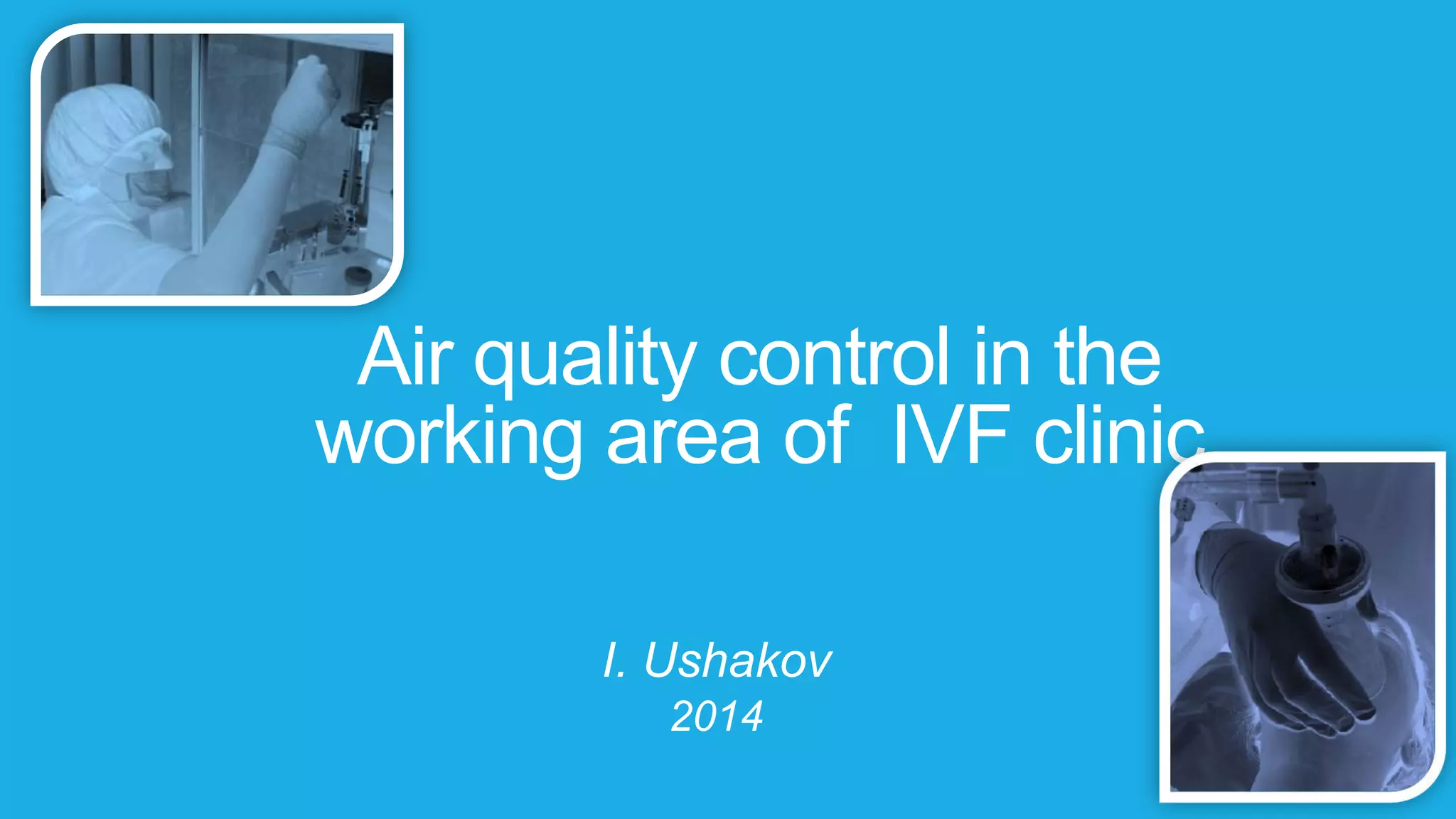 Air quality control in the working area of IVF clinic

I. Ushakov
2014